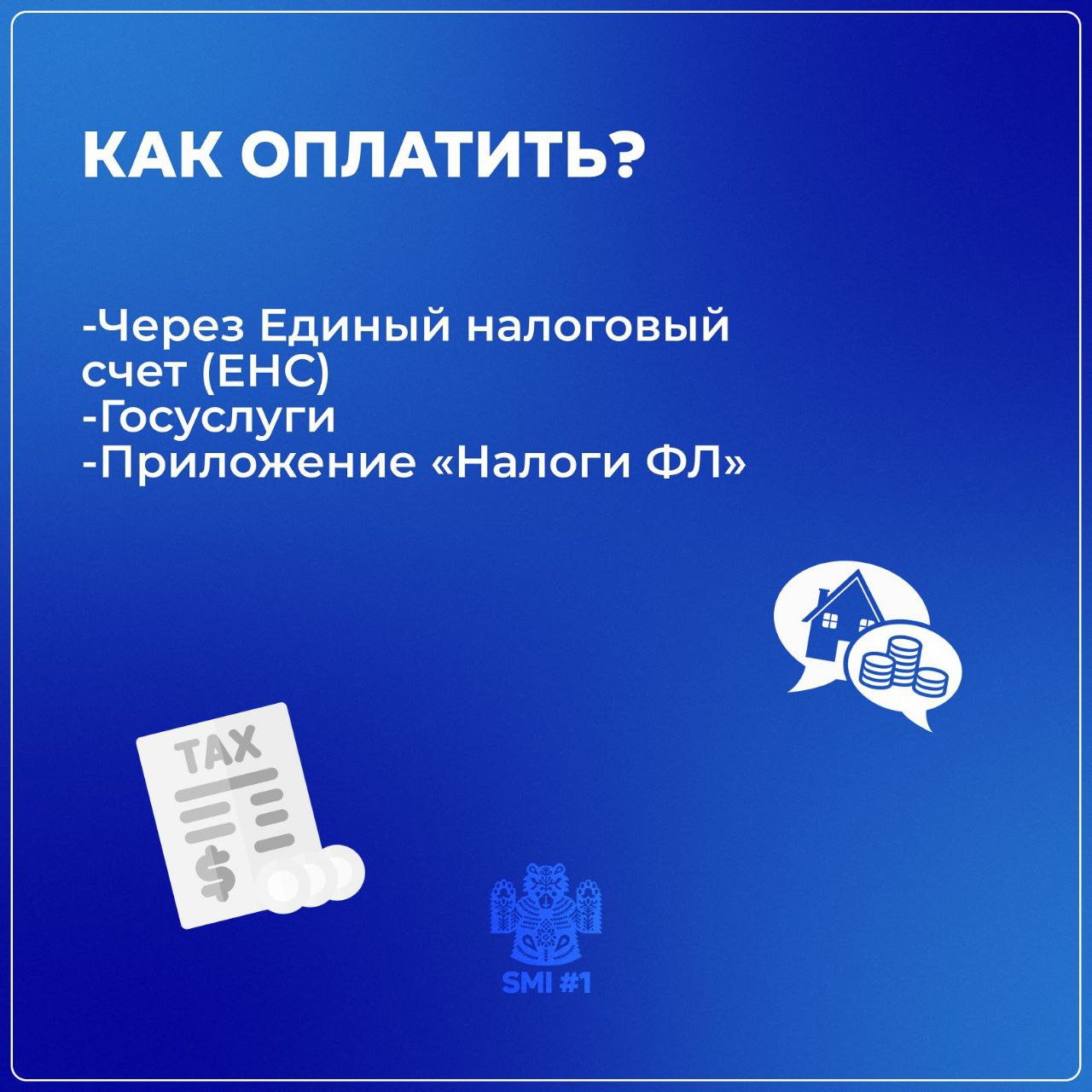 КАК ОПЛАТИТЬ?

-Через Единый налоговый счет (ЕНС)
-Госуслуги
-Приложение «Налоги ФЛ»

TAX

$

SMI #1